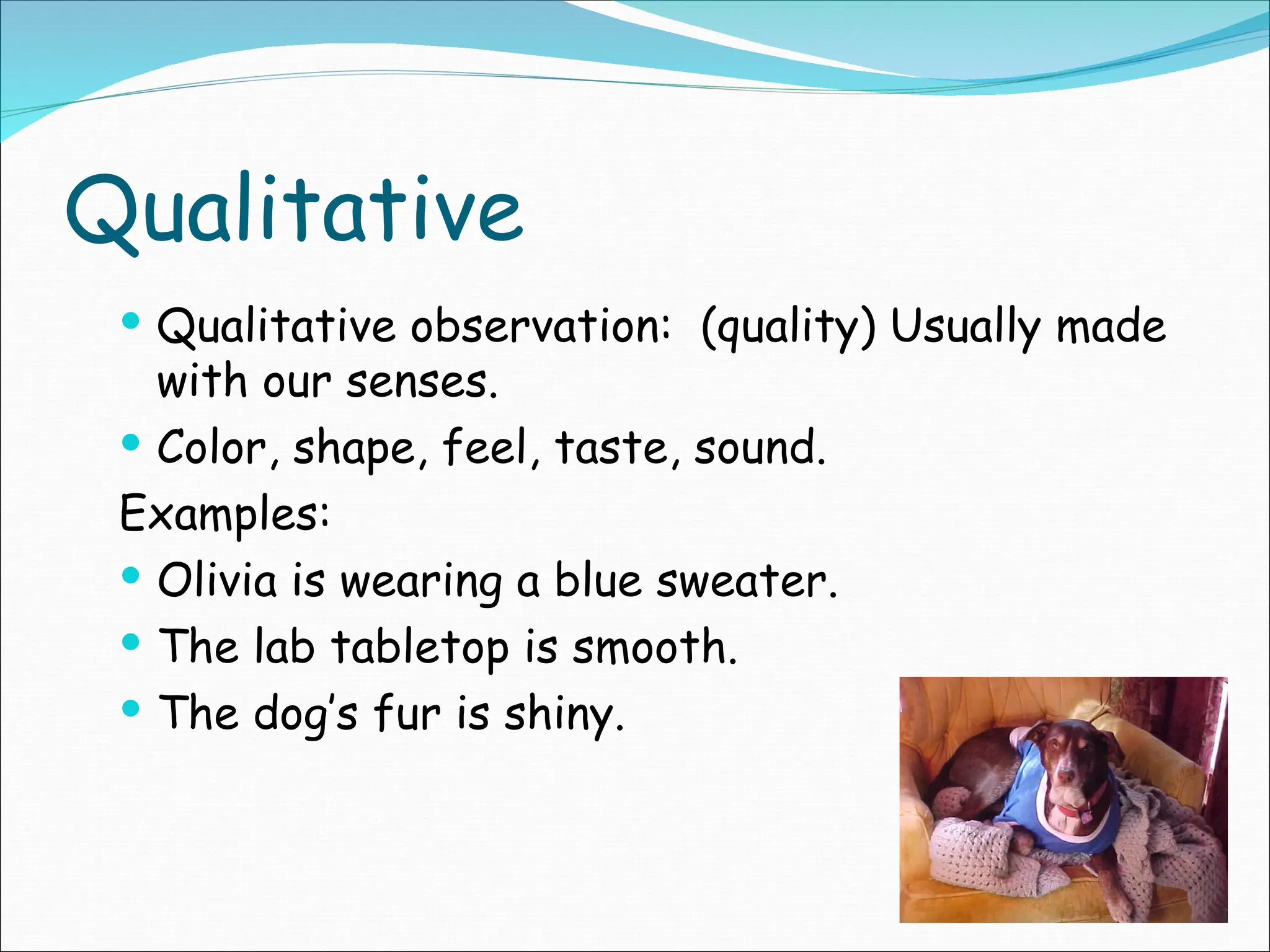 Qualitative

• Qualitative observation: (quality) Usually made with our senses.
• Color, shape, feel, taste, sound.

Examples:
• Olivia is wearing a blue sweater.
• The lab tabletop is smooth.
• The dog's fur is shiny.